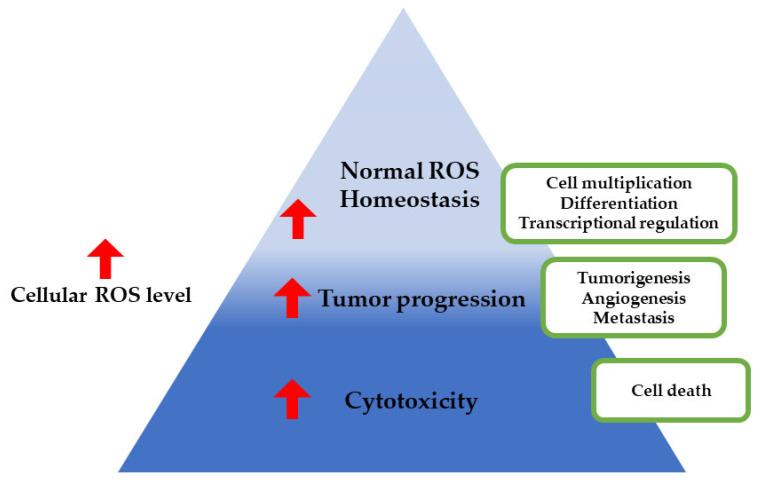 Cellular ROS level

Normal ROS Homeostasis

Cell multiplication
Differentiation
Transcriptional regulation

Tumor progression

Tumorigenesis
Angiogenesis
Metastasis

Cytotoxicity

Cell death